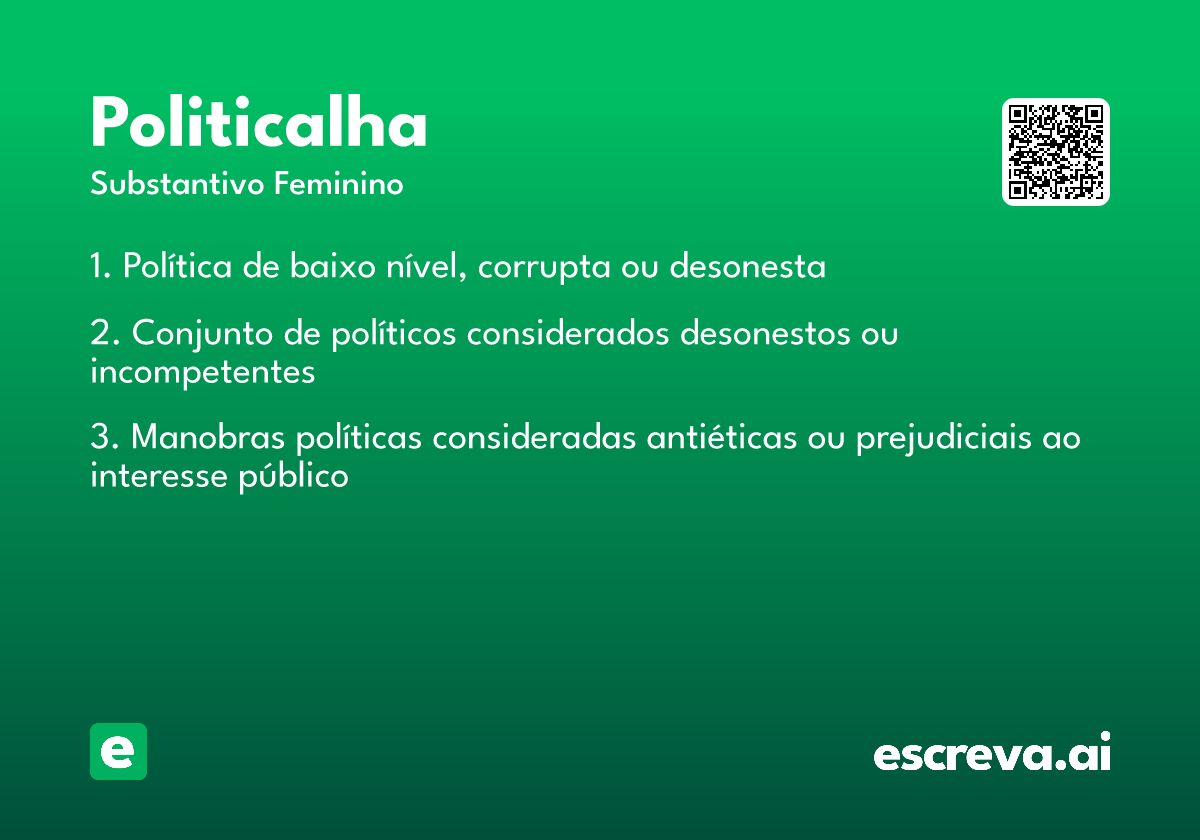 Politicalha
Substantivo Feminino

1. Política de baixo nível, corrupta ou desonesta

2. Conjunto de políticos considerados desonestos ou incompetentes

3. Manobras políticas consideradas antiéticas ou prejudiciais ao interesse público

e

escreva.ai